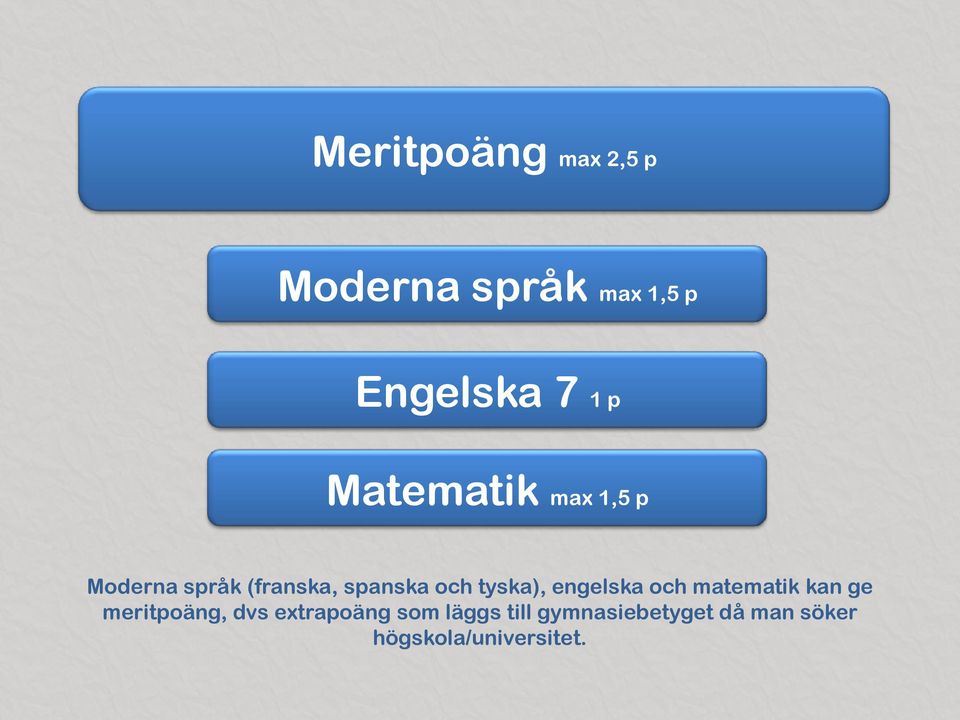 Meritpoäng max 2,5 p

Moderna språk max 1,5 p

Engelska 7 1 p

Matematik max 1,5 p

Moderna språk (franska, spanska och tyska), engelska och matematik kan ge meritpoäng, dvs extrapoäng som läggs till gymnasiebetyget då man söker högskola/universitet.